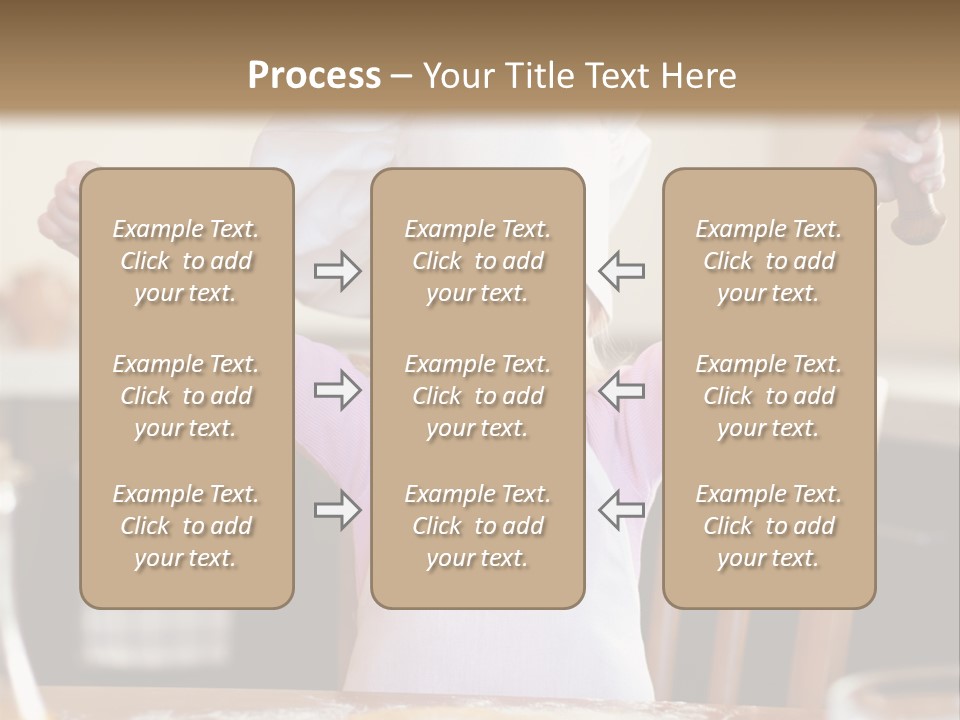 Process – Your Title Text Here

Example Text. Click to add your text.

Example Text. Click to add your text.

Example Text. Click to add your text.

Example Text. Click to add your text.

Example Text. Click to add your text.

Example Text. Click to add your text.

Example Text. Click to add your text.

Example Text. Click to add your text.

Example Text. Click to add your text.